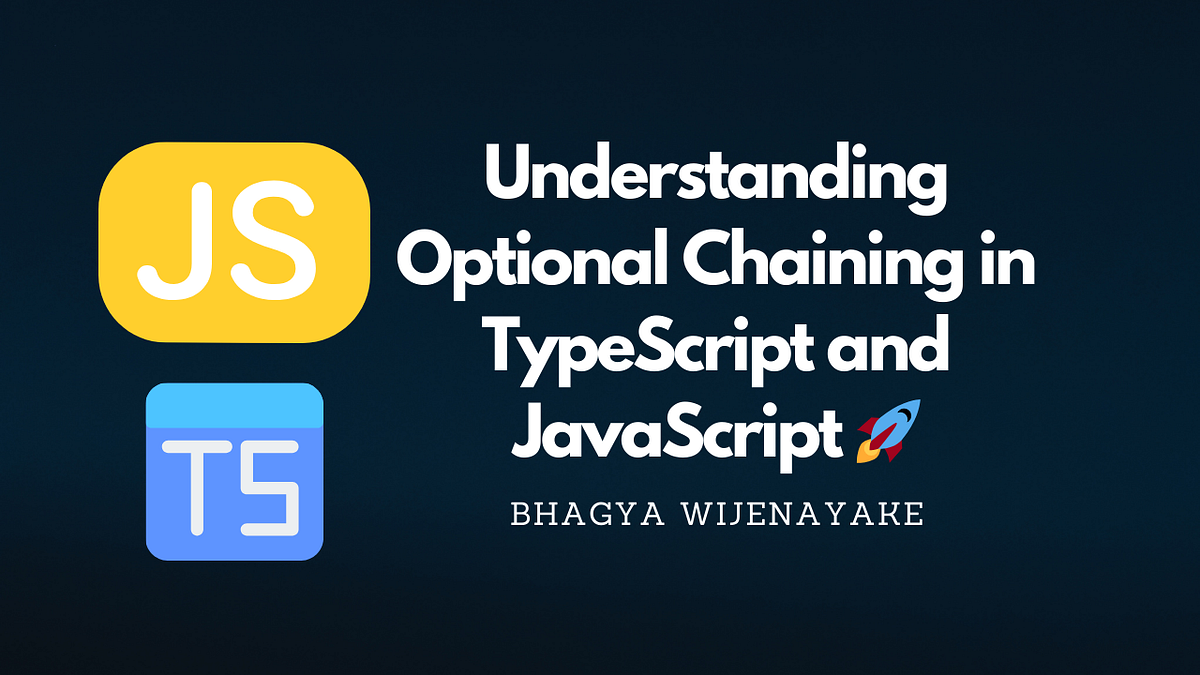 JS

TS

Understanding Optional Chaining in TypeScript and JavaScript 🚀

BHAGYA WIJENAYAKE